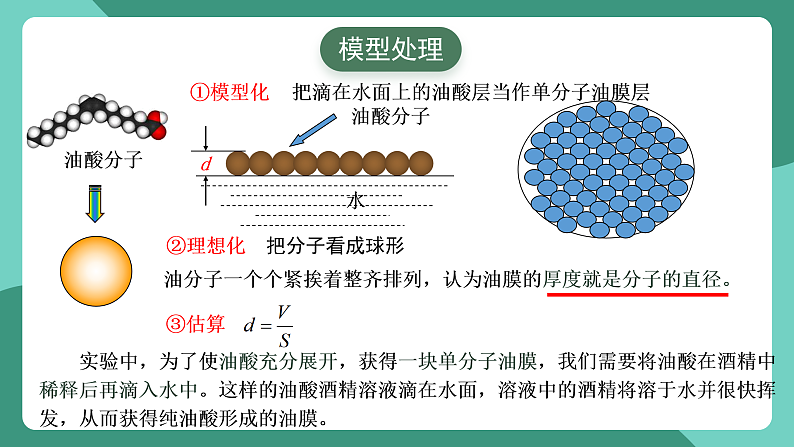 模型处理

①模型化　把滴在水面上的油酸层当作单分子油膜层

油酸分子

油酸分子

$d$

水

②理想化　把分子看成球形

油分子一个个紧挨着整齐排列，认为油膜的厚度就是分子的直径。

③估算　$d=\frac{V}{S}$

实验中，为了使油酸充分展开，获得一块单分子油膜，我们需要将油酸在酒精中稀释后再滴入水中。这样的油酸酒精溶液滴在水面，溶液中的酒精将溶于水并很快挥发，从而获得纯油酸形成的油膜。